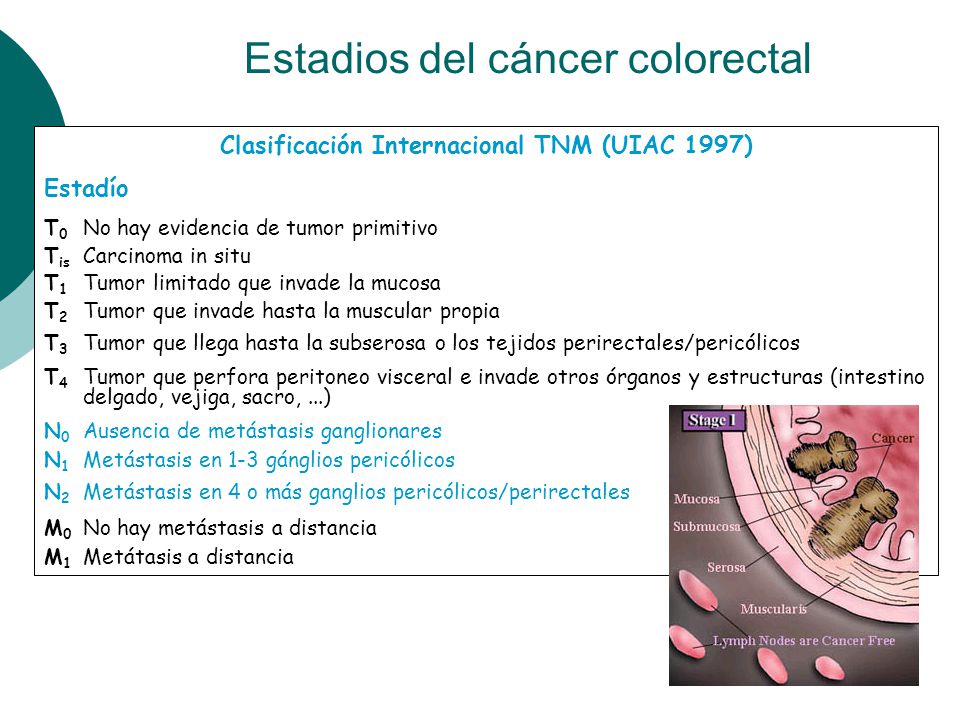 Estadios del cáncer colorectal

Clasificación Internacional TNM (UIAC 1997)

Estadío

$T_0$ No hay evidencia de tumor primitivo
$T_{is}$ Carcinoma in situ
$T_1$ Tumor limitado que invade la mucosa
$T_2$ Tumor que invade hasta la muscular propia
$T_3$ Tumor que llega hasta la subserosa o los tejidos perirectales/pericólicos
$T_4$ Tumor que perfora peritoneo visceral e invade otros órganos y estructuras (intestino delgado, vejiga, sacro, ...)

$N_0$ Ausencia de metástasis ganglionares
$N_1$ Metástasis en 1-3 gánglios pericólicos
$N_2$ Metástasis en 4 o más ganglios pericólicos/perirectales

$M_0$ No hay metástasis a distancia
$M_1$ Metátasis a distancia

Stage I
Cancer
Mucosa
Submucosa
Serosa
Muscularis
Lymph Nodes are Cancer Free